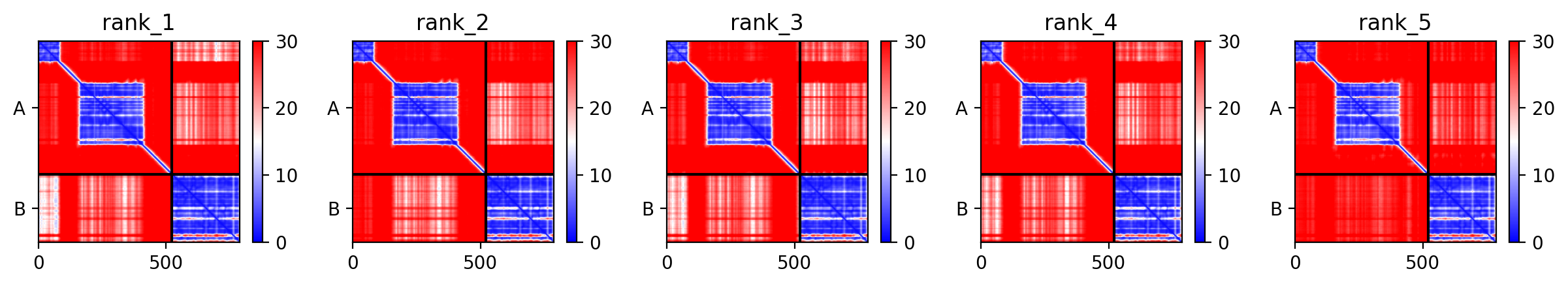 rank_1
A
B
0
500
30
20
10
0

rank_2
A
B
0
500
30
20
10
0

rank_3
A
B
0
500
30
20
10
0

rank_4
A
B
0
500
30
20
10
0

rank_5
A
B
0
500
30
20
10
0